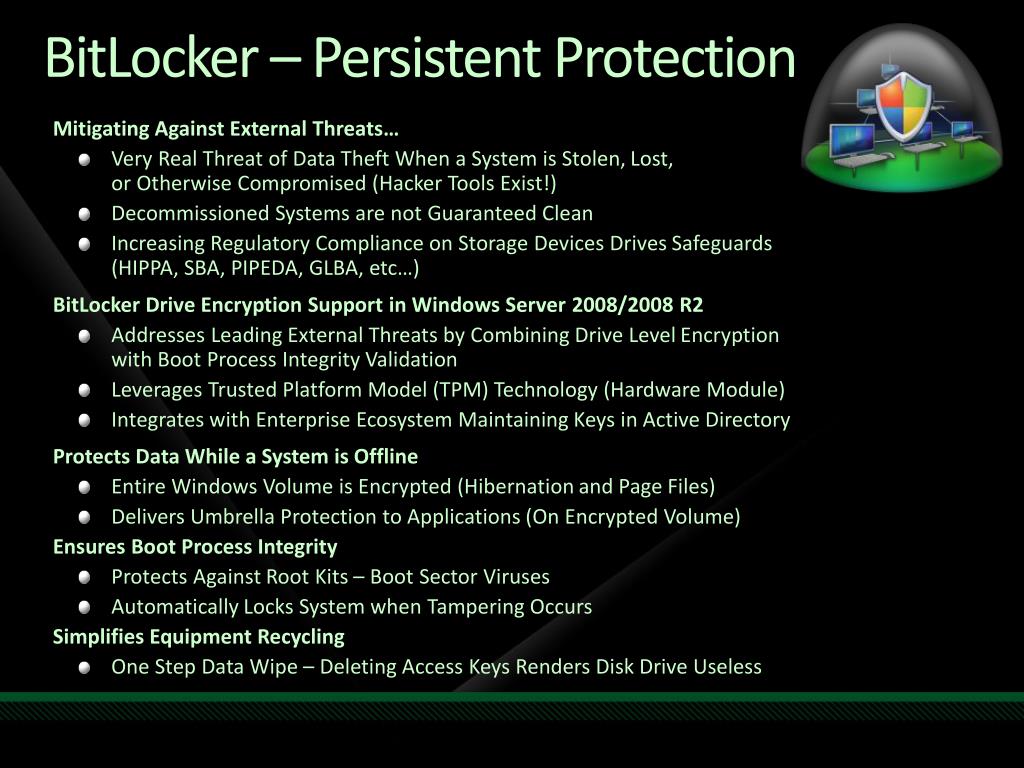 BitLocker – Persistent Protection

Mitigating Against External Threats…

- Very Real Threat of Data Theft When a System is Stolen, Lost, or Otherwise Compromised (Hacker Tools Exist!)
- Decommissioned Systems are not Guaranteed Clean
- Increasing Regulatory Compliance on Storage Devices Drives Safeguards (HIPPA, SBA, PIPEDA, GLBA, etc…)

BitLocker Drive Encryption Support in Windows Server 2008/2008 R2

- Addresses Leading External Threats by Combining Drive Level Encryption with Boot Process Integrity Validation
- Leverages Trusted Platform Model (TPM) Technology (Hardware Module)
- Integrates with Enterprise Ecosystem Maintaining Keys in Active Directory

Protects Data While a System is Offline

- Entire Windows Volume is Encrypted (Hibernation and Page Files)
- Delivers Umbrella Protection to Applications (On Encrypted Volume)

Ensures Boot Process Integrity

- Protects Against Root Kits – Boot Sector Viruses
- Automatically Locks System when Tampering Occurs

Simplifies Equipment Recycling

- One Step Data Wipe – Deleting Access Keys Renders Disk Drive Useless